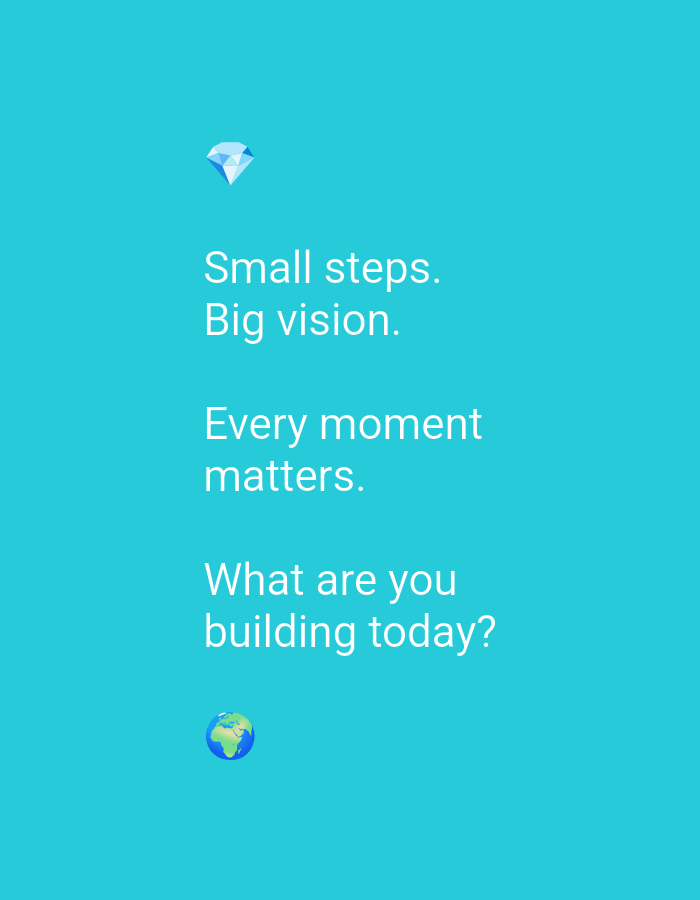 💎

Small steps. Big vision.

Every moment matters.

What are you building today?

🌍